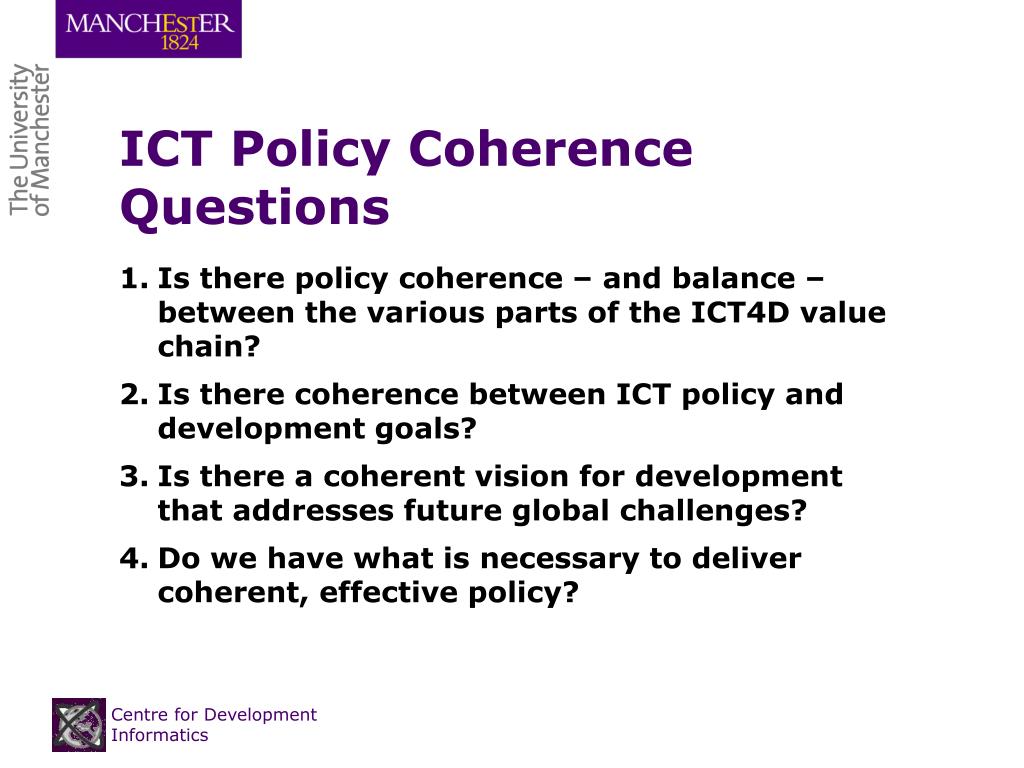 MANCHESTER
1824

The University of Manchester

ICT Policy Coherence Questions

1. Is there policy coherence – and balance – between the various parts of the ICT4D value chain?
2. Is there coherence between ICT policy and development goals?
3. Is there a coherent vision for development that addresses future global challenges?
4. Do we have what is necessary to deliver coherent, effective policy?

Centre for Development Informatics